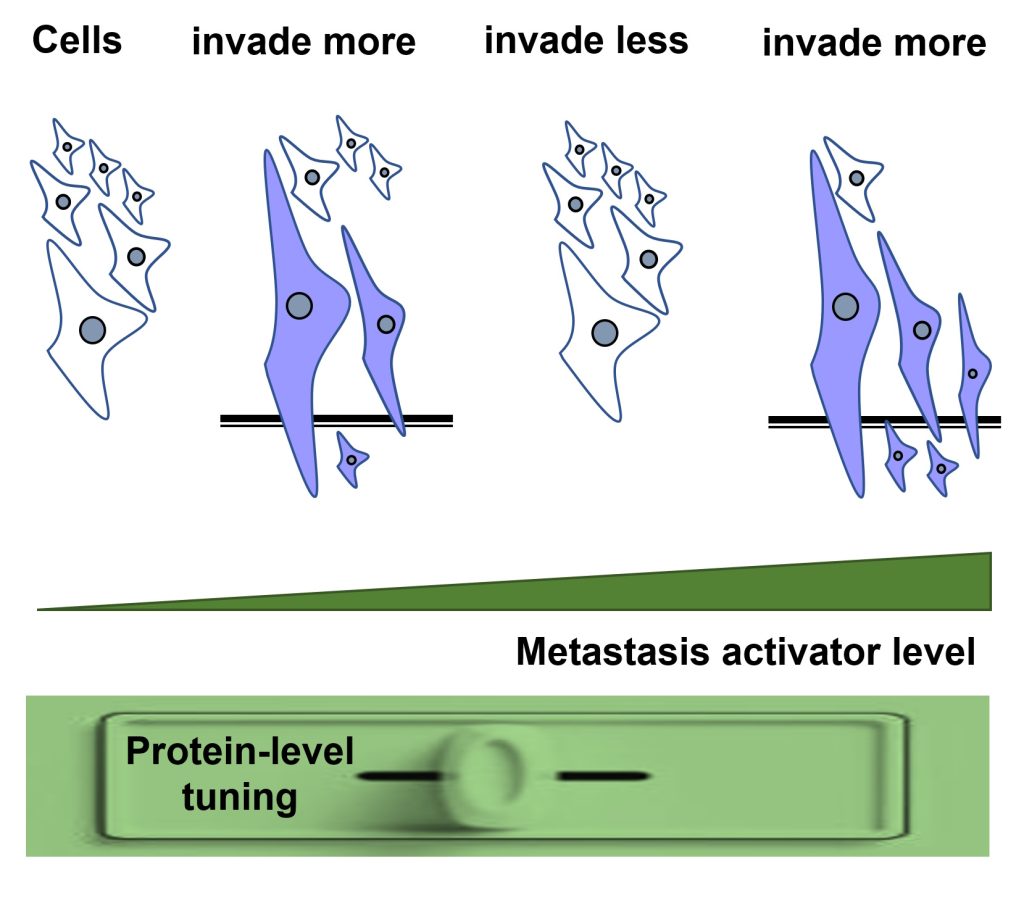 Cells invade more invade less invade more

Metastasis activator level

Protein-level tuning